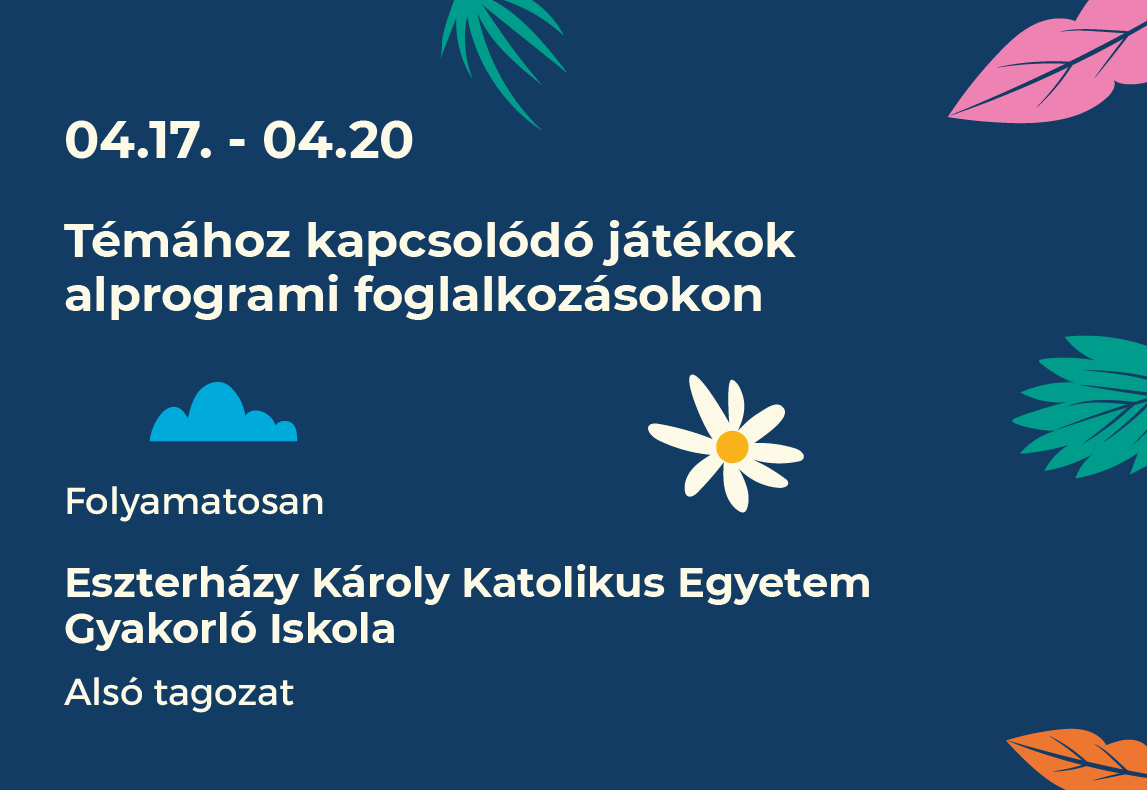 04.17. - 04.20

Témához kapcsolódó játékok alprogrami foglalkozásokon

Folyamatosan

Eszterházy Károly Katolikus Egyetem Gyakorló Iskola

Alsó tagozat